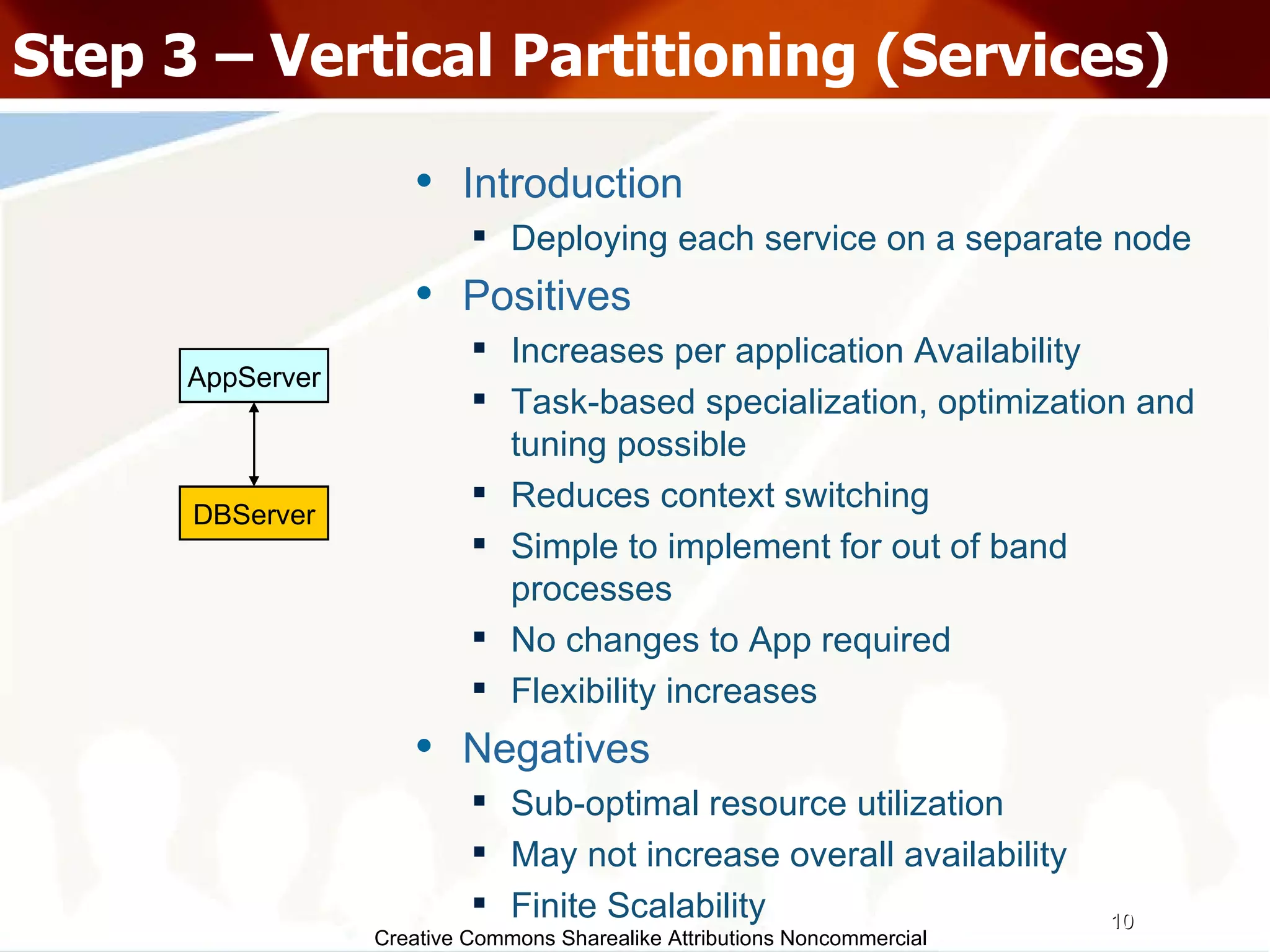 Step 3 – Vertical Partitioning (Services)

AppServer

DBServer

• Introduction
 ▪ Deploying each service on a separate node
• Positives
 ▪ Increases per application Availability
 ▪ Task-based specialization, optimization and tuning possible
 ▪ Reduces context switching
 ▪ Simple to implement for out of band processes
 ▪ No changes to App required
 ▪ Flexibility increases
• Negatives
 ▪ Sub-optimal resource utilization
 ▪ May not increase overall availability
 ▪ Finite Scalability

10

Creative Commons Sharealike Attributions Noncommercial